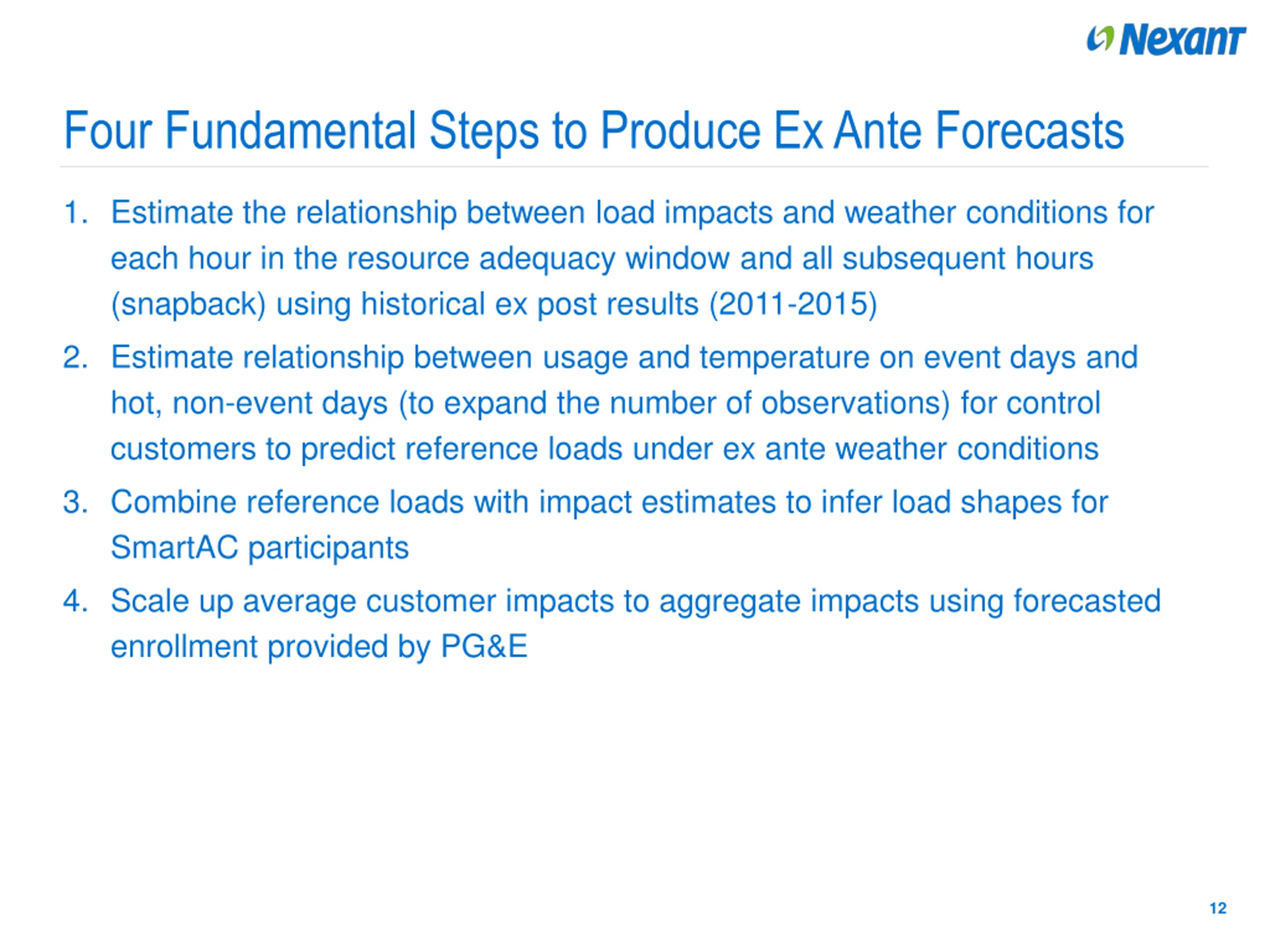 Nexant

Four Fundamental Steps to Produce Ex Ante Forecasts

1. Estimate the relationship between load impacts and weather conditions for each hour in the resource adequacy window and all subsequent hours (snapback) using historical ex post results (2011-2015)

2. Estimate relationship between usage and temperature on event days and hot, non-event days (to expand the number of observations) for control customers to predict reference loads under ex ante weather conditions

3. Combine reference loads with impact estimates to infer load shapes for SmartAC participants

4. Scale up average customer impacts to aggregate impacts using forecasted enrollment provided by PG&E

12